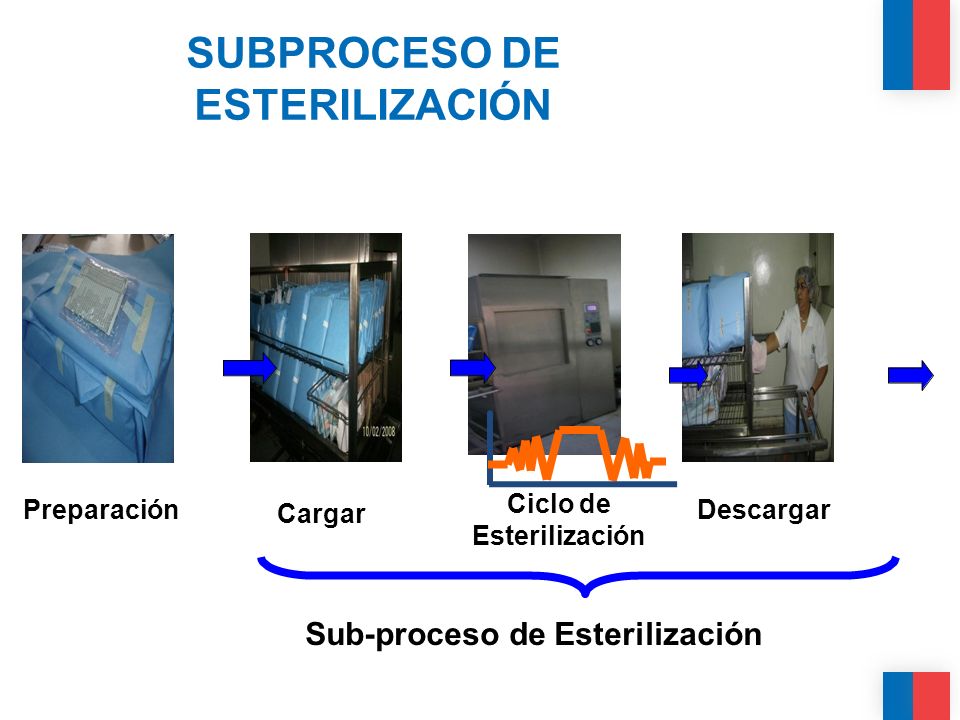 SUBPROCESO DE ESTERILIZACIÓN

10/02/2008

Preparación

Cargar

Ciclo de Esterilización

Descargar

Sub-proceso de Esterilización